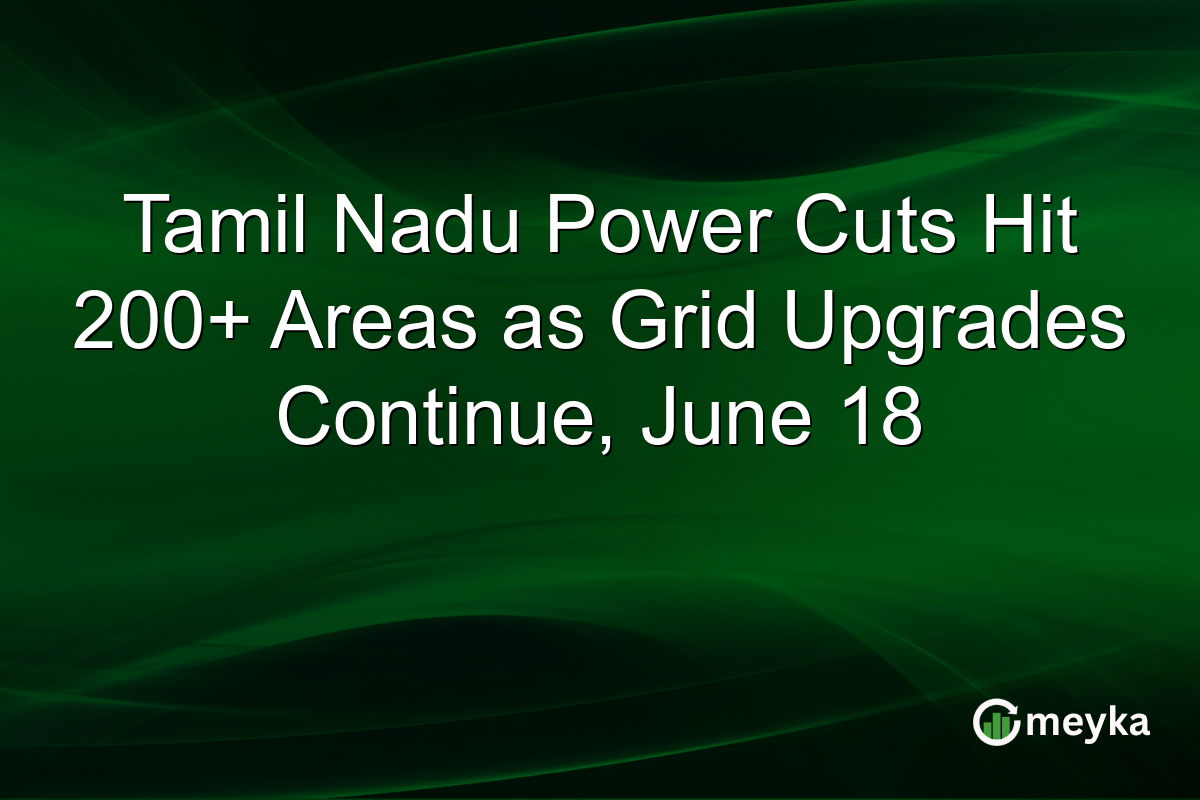 Tamil Nadu Power Cuts Hit 200+ Areas as Grid Upgrades Continue, June 18

meyka